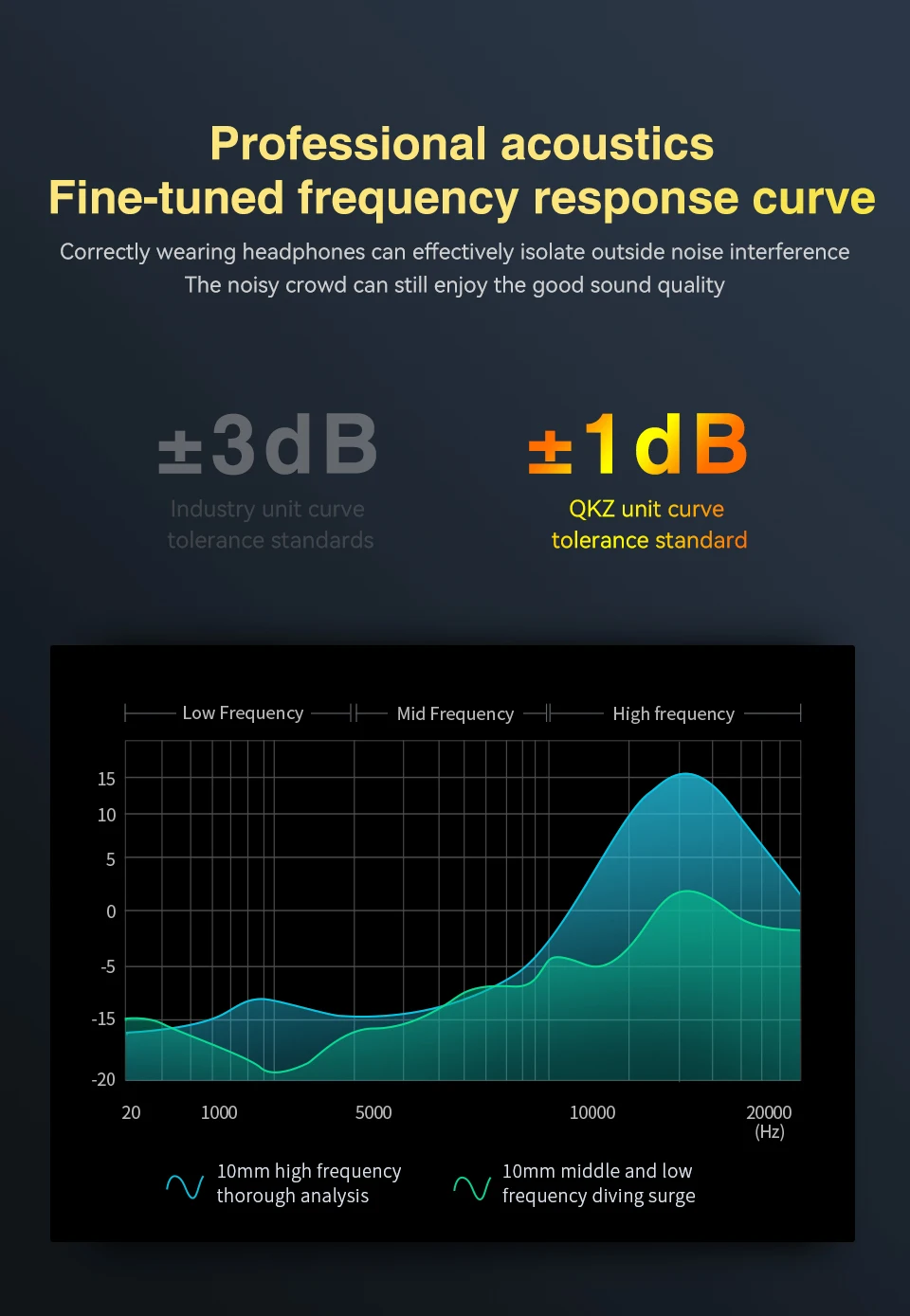 Professional acoustics
Fine-tuned frequency response curve

Correctly wearing headphones can effectively isolate outside noise interference
The noisy crowd can still enjoy the good sound quality

±3dB
Industry unit curve tolerance standards

±1dB
QKZ unit curve tolerance standard

Low Frequency
Mid Frequency
High frequency

15
10
5
0
-5
-15
-20

20
1000
5000
10000
20000 (Hz)

10mm high frequency thorough analysis

10mm middle and low frequency diving surge